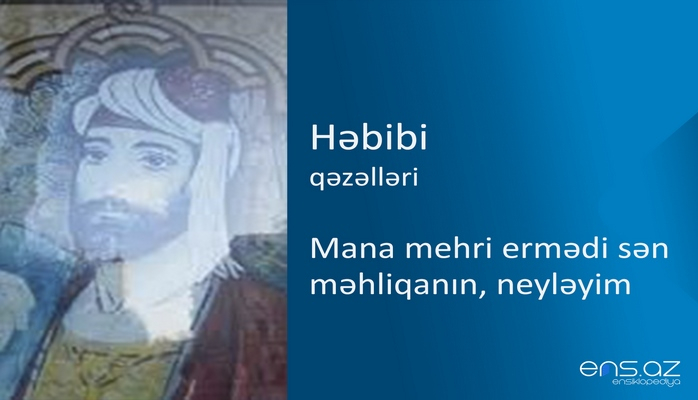 Həbibi
qəzəlləri

Mana mehri ermədi sən məhliqanın, neyləyim

ens.az
ensiklopediya